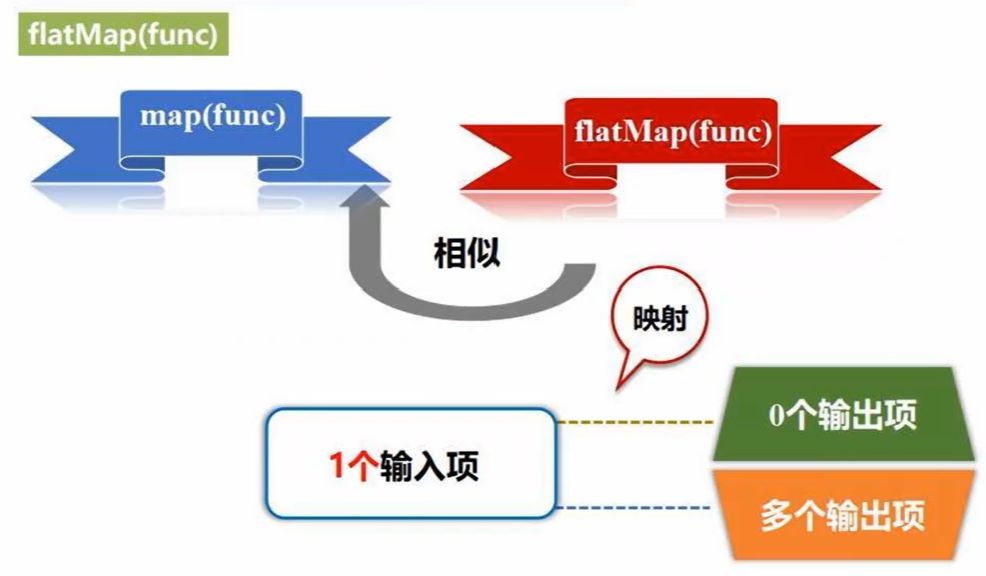 flatMap(func)

map(func)

flatMap(func)

相似

映射

1个输入项

0个输出项

多个输出项